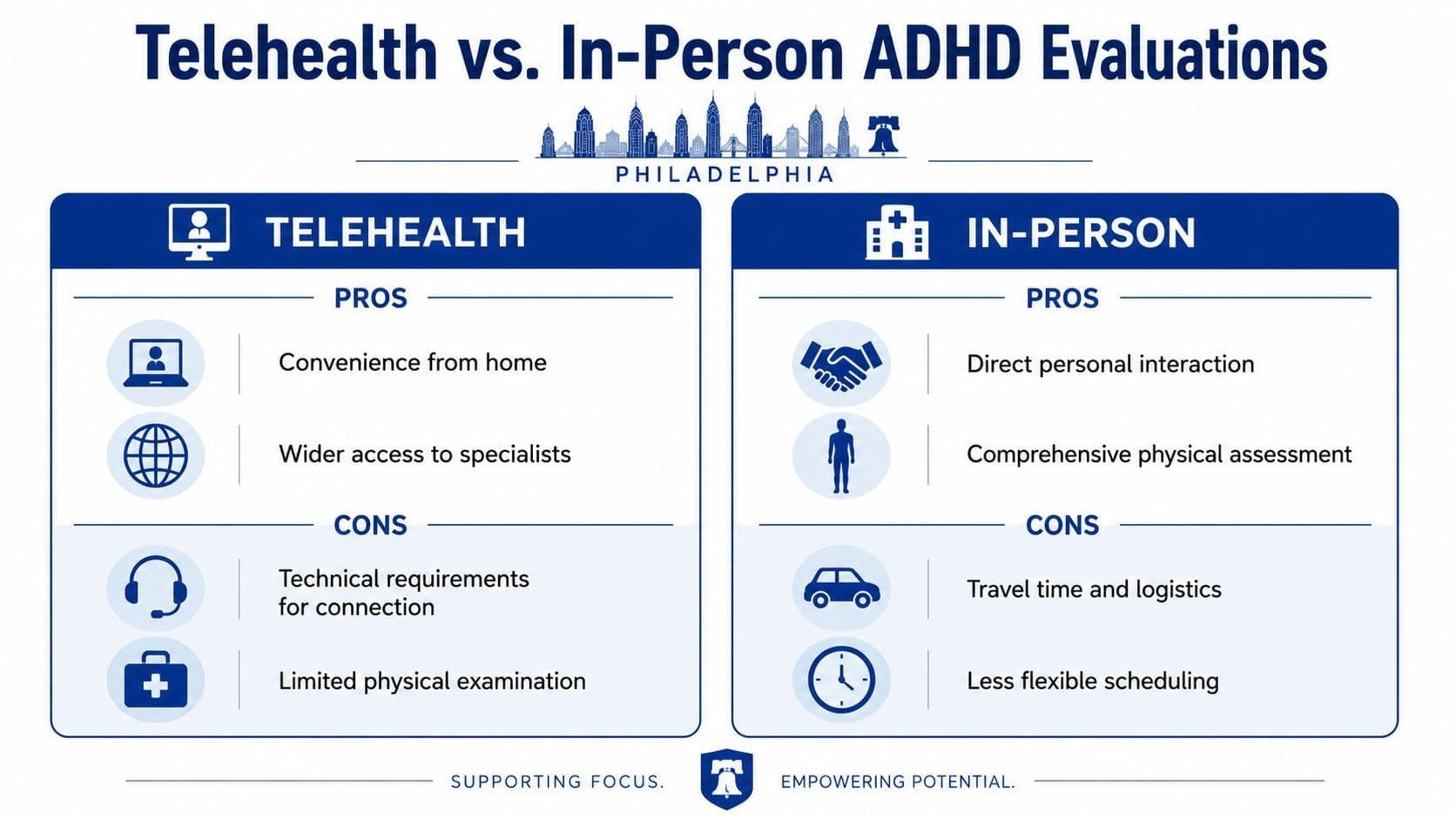 Telehealth vs. In-Person ADHD Evaluations

PHILADELPHIA

TELEHEALTH

PROS

Convenience from home

Wider access to specialists

CONS

Technical requirements for connection

Limited physical examination

IN-PERSON

PROS

Direct personal interaction

Comprehensive physical assessment

CONS

Travel time and logistics

Less flexible scheduling

SUPPORTING FOCUS. EMPOWERING POTENTIAL.